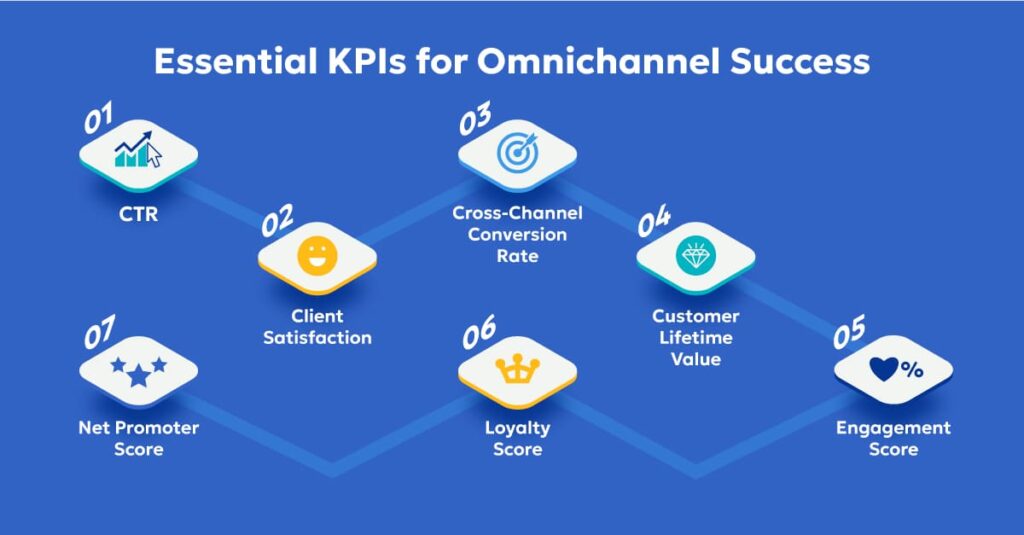 Essential KPIs for Omnichannel Success

01
CTR

02
Client Satisfaction

03
Cross-Channel Conversion Rate

04
Customer Lifetime Value

05
%
Engagement Score

06
Loyalty Score

07
Net Promoter Score